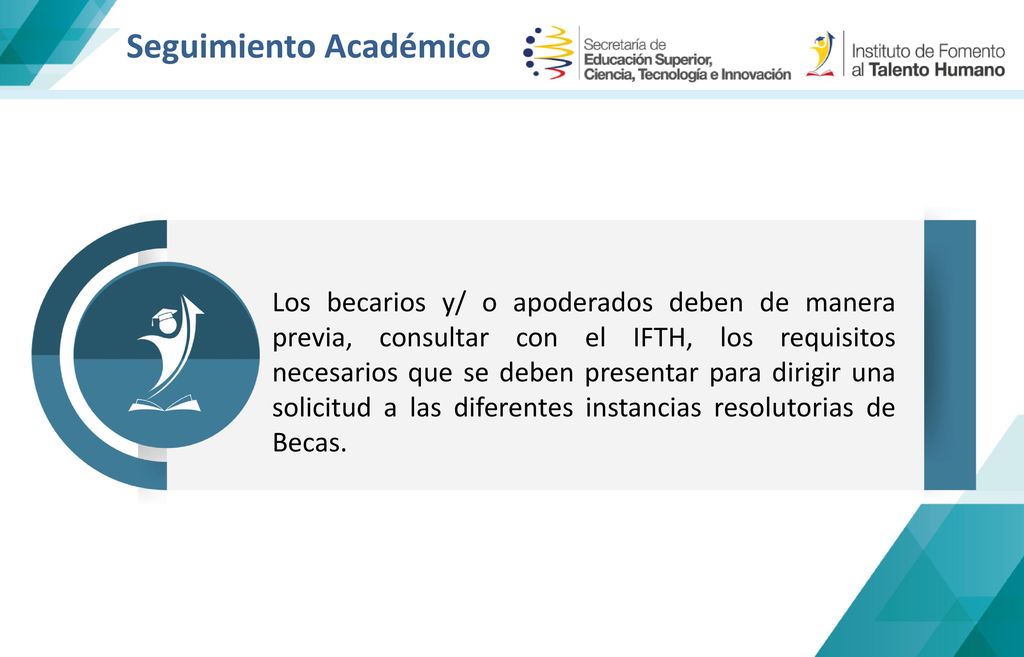 Seguimiento Académico

Secretaría de
Educación Superior,
Ciencia, Tecnología e Innovación

Instituto de Fomento
al Talento Humano

Los becarios y/ o apoderados deben de manera previa, consultar con el IFTH, los requisitos necesarios que se deben presentar para dirigir una solicitud a las diferentes instancias resolutorias de Becas.